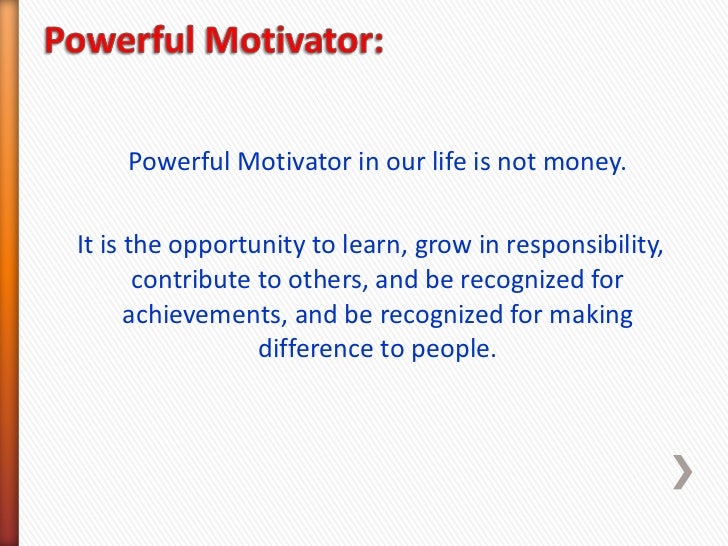 Powerful Motivator:

Powerful Motivator in our life is not money.

It is the opportunity to learn, grow in responsibility, contribute to others, and be recognized for achievements, and be recognized for making difference to people.